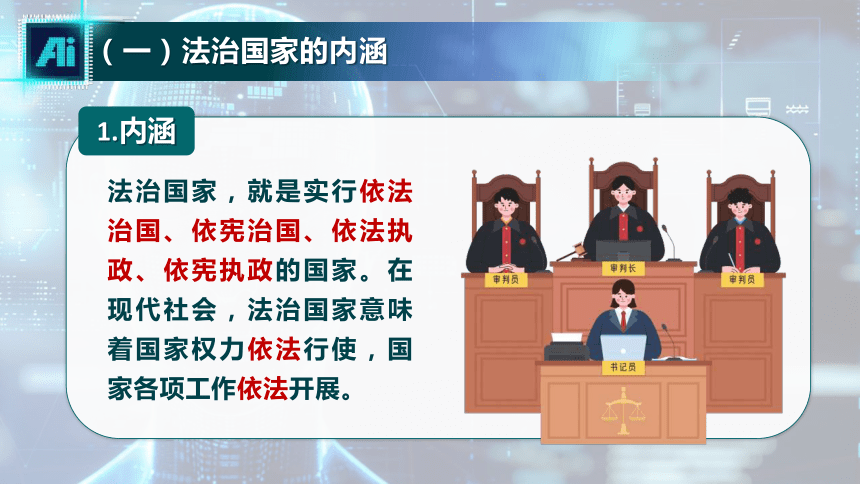 Ai

（一）法治国家的内涵

1.内涵

法治国家，就是实行依法治国、依宪治国、依法执政、依宪执政的国家。在现代社会，法治国家意味着国家权力依法行使，国家各项工作依法开展。

审判员

审判长

审判员

书记员